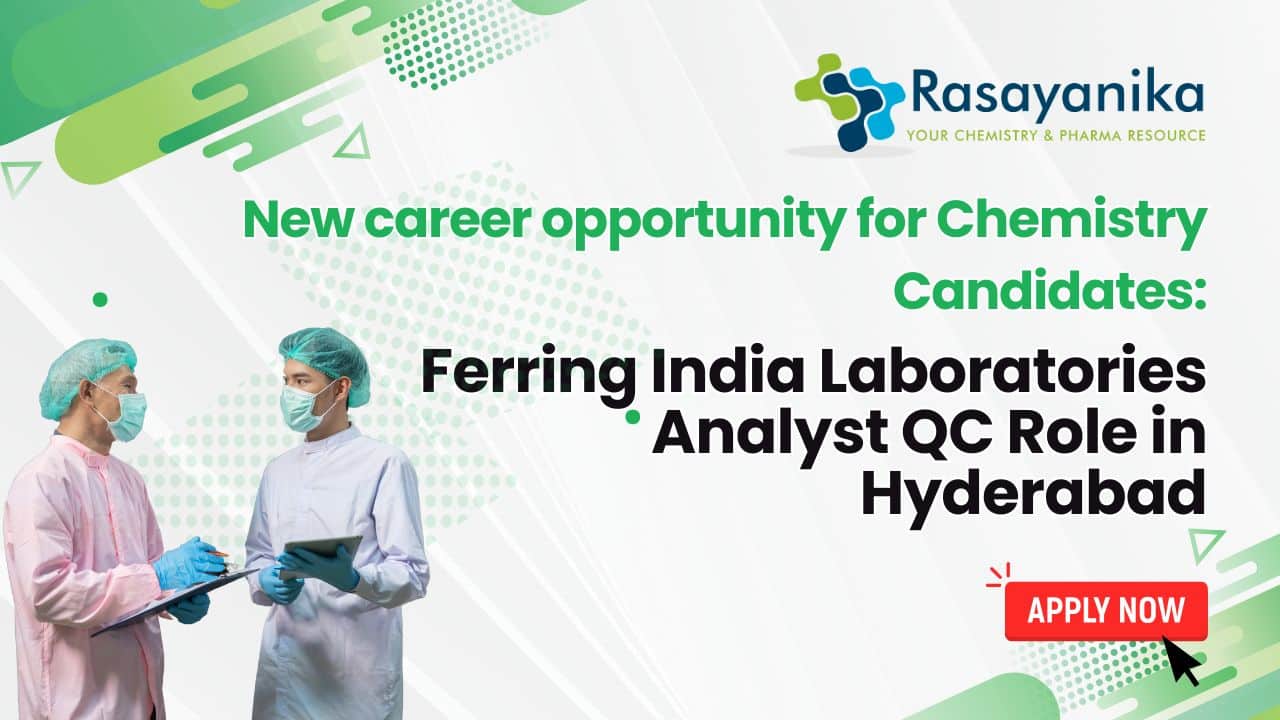 Rasayanika
YOUR CHEMISTRY & PHARMA RESOURCE

New career opportunity for Chemistry Candidates:

Ferring India Laboratories Analyst QC Role in Hyderabad

APPLY NOW